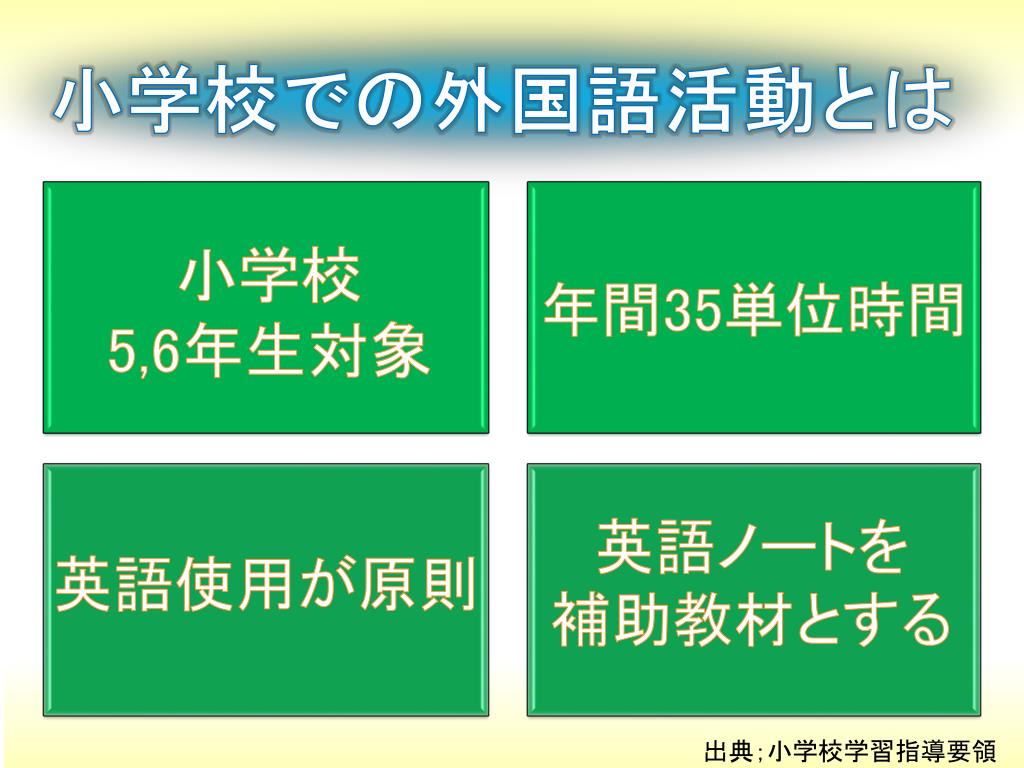 小学校での外国語活動とは

小学校
5,6年生対象

年間35単位時間

英語使用が原則

英語ノートを
補助教材とする

出典;小学校学習指導要領